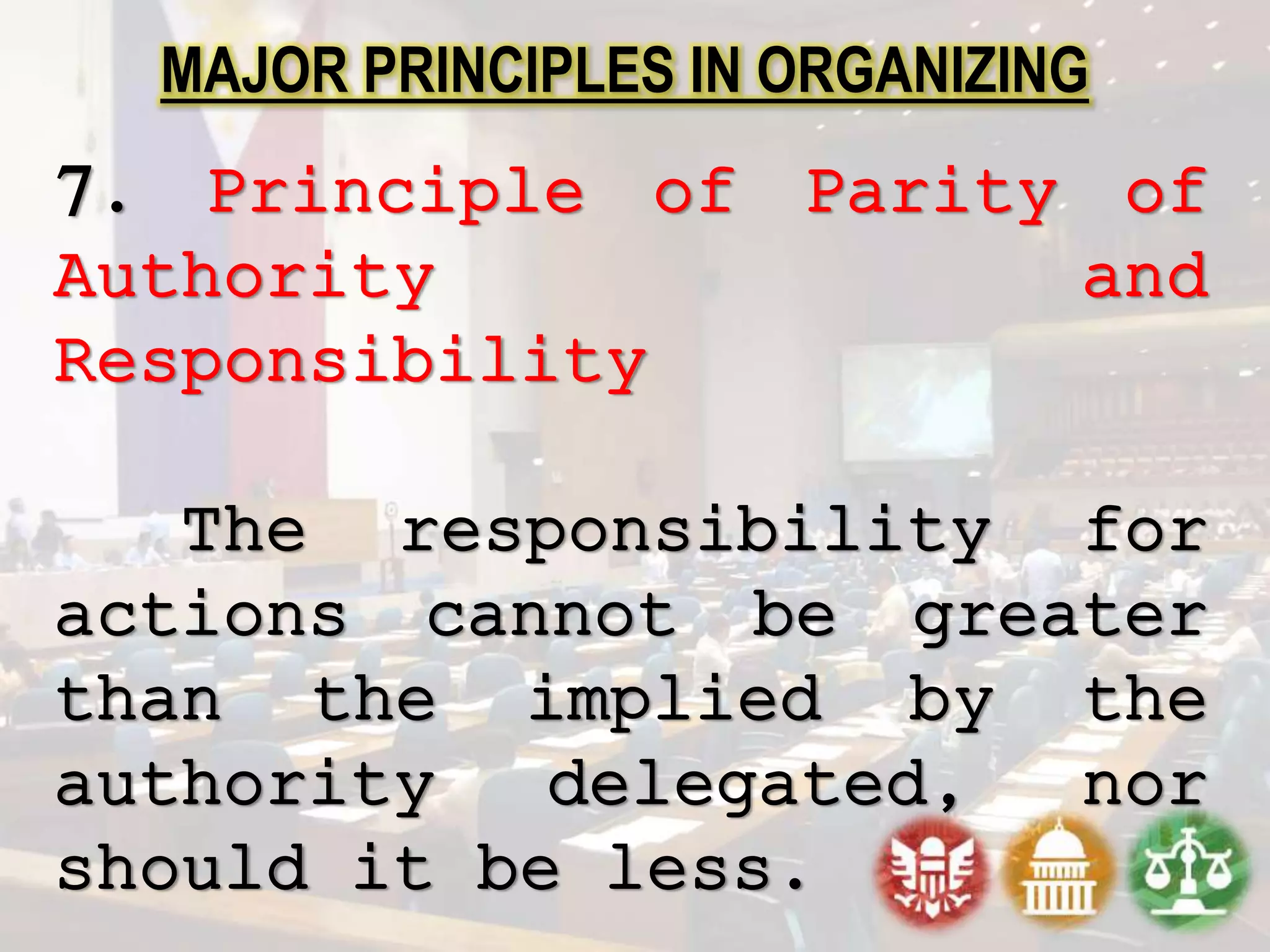 MAJOR PRINCIPLES IN ORGANIZING

7. Principle of Parity of Authority and Responsibility

The responsibility for actions cannot be greater than the implied by the authority delegated, nor should it be less.